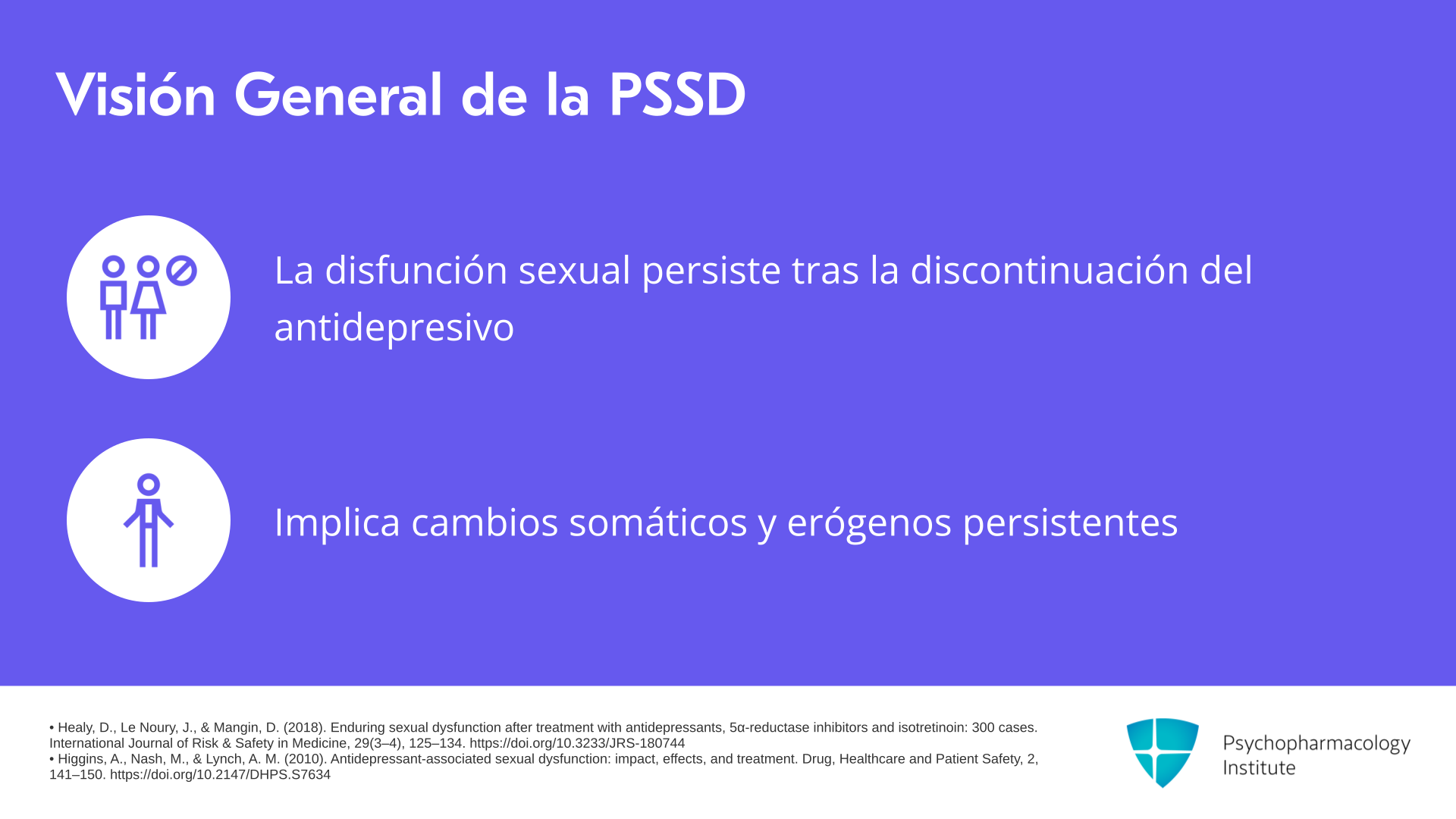 Visión General de la PSSD

La disfunción sexual persiste tras la discontinuación del antidepresivo

Implica cambios somáticos y erógenos persistentes

• Healy, D., Le Noury, J., & Mangin, D. (2018). Enduring sexual dysfunction after treatment with antidepressants, 5α-reductase inhibitors and isotretinoin: 300 cases. International Journal of Risk & Safety in Medicine, 29(3–4), 125–134. https://doi.org/10.3233/JRS-180744
• Higgins, A., Nash, M., & Lynch, A. M. (2010). Antidepressant-associated sexual dysfunction: impact, effects, and treatment. Drug, Healthcare and Patient Safety, 2, 141–150. https://doi.org/10.2147/DHPS.S7634

Psychopharmacology Institute